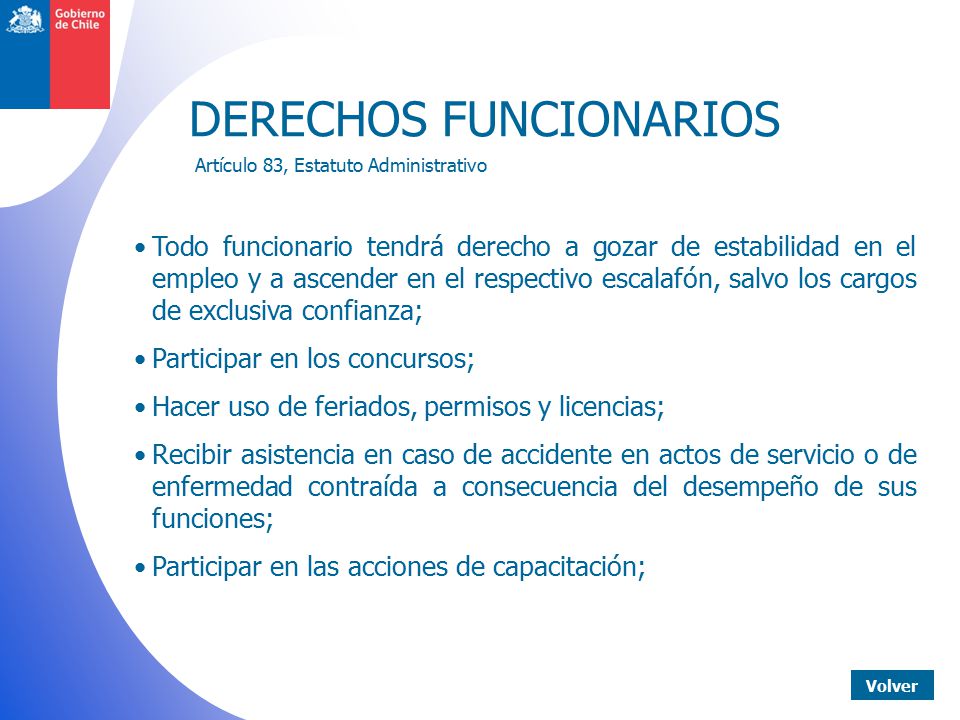 Gobierno de Chile

DERECHOS FUNCIONARIOS

Artículo 83, Estatuto Administrativo

• Todo funcionario tendrá derecho a gozar de estabilidad en el empleo y a ascender en el respectivo escalafón, salvo los cargos de exclusiva confianza;

• Participar en los concursos;

• Hacer uso de feriados, permisos y licencias;

• Recibir asistencia en caso de accidente en actos de servicio o de enfermedad contraída a consecuencia del desempeño de sus funciones;

• Participar en las acciones de capacitación;

Volver